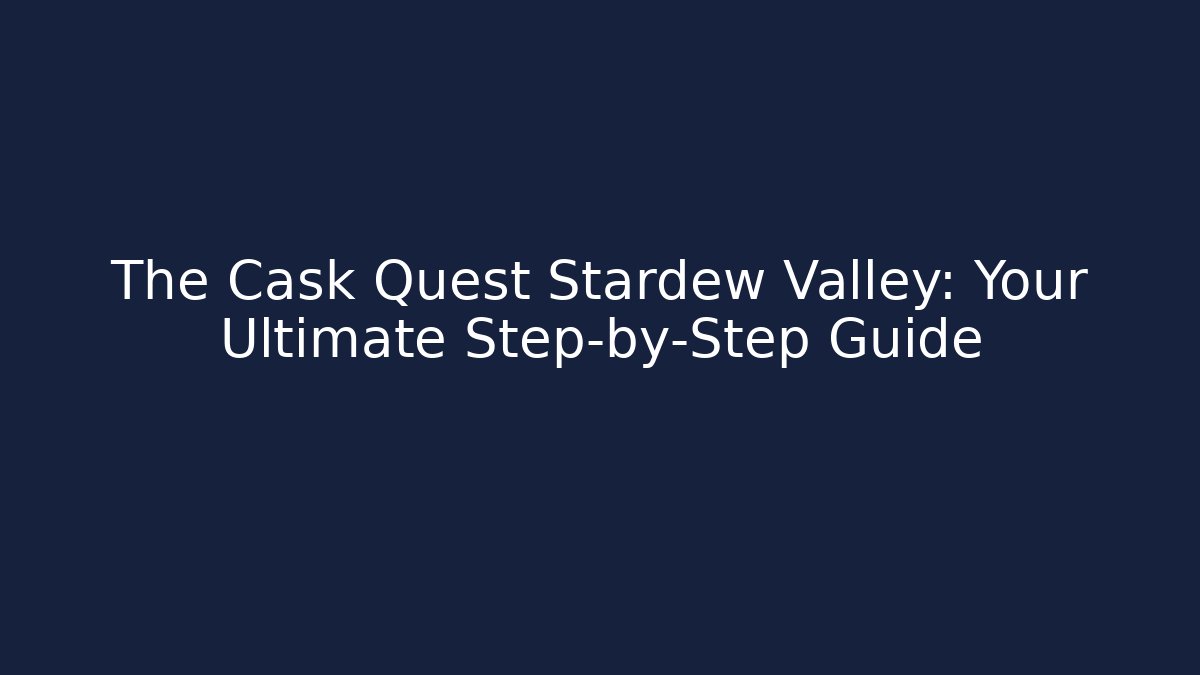 The Cask Quest Stardew Valley: Your Ultimate Step-by-Step Guide